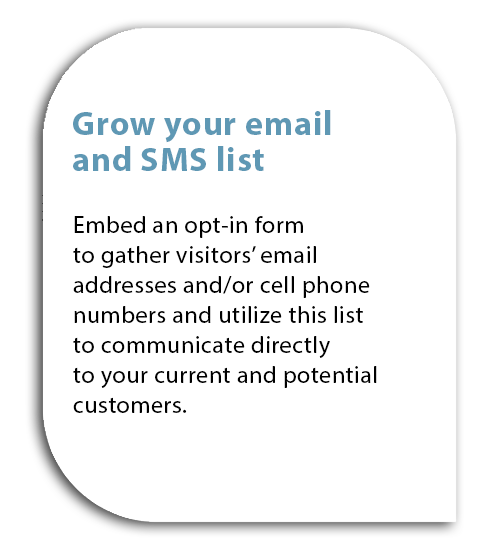 Grow your email and SMS list

Embed an opt-in form to gather visitors’ email addresses and/or cell phone numbers and utilize this list to communicate directly to your current and potential customers.